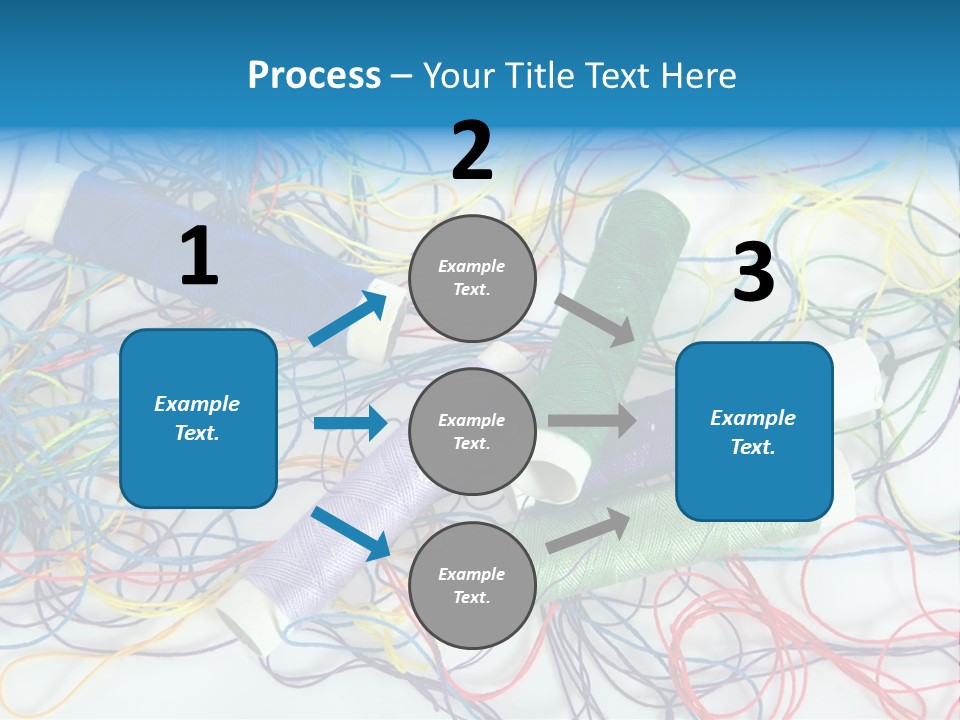 Process – Your Title Text Here

1

Example Text.

2

Example Text.

Example Text.

Example Text.

3

Example Text.